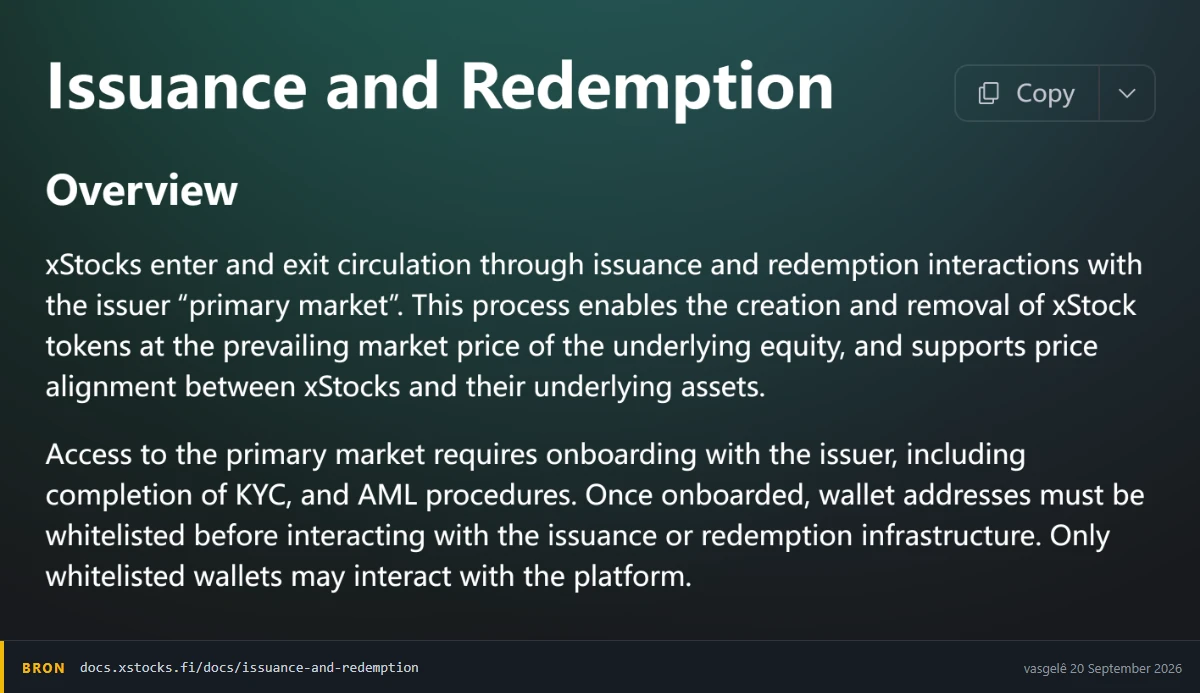 Issuance and Redemption

Copy

Overview

xStocks enter and exit circulation through issuance and redemption interactions with the issuer “primary market”. This process enables the creation and removal of xStock tokens at the prevailing market price of the underlying equity, and supports price alignment between xStocks and their underlying assets.

Access to the primary market requires onboarding with the issuer, including completion of KYC, and AML procedures. Once onboarded, wallet addresses must be whitelisted before interacting with the issuance or redemption infrastructure. Only whitelisted wallets may interact with the platform.

BRON docs.xstocks.fi/docs/issuance-and-redemption

vasgelê 20 September 2026